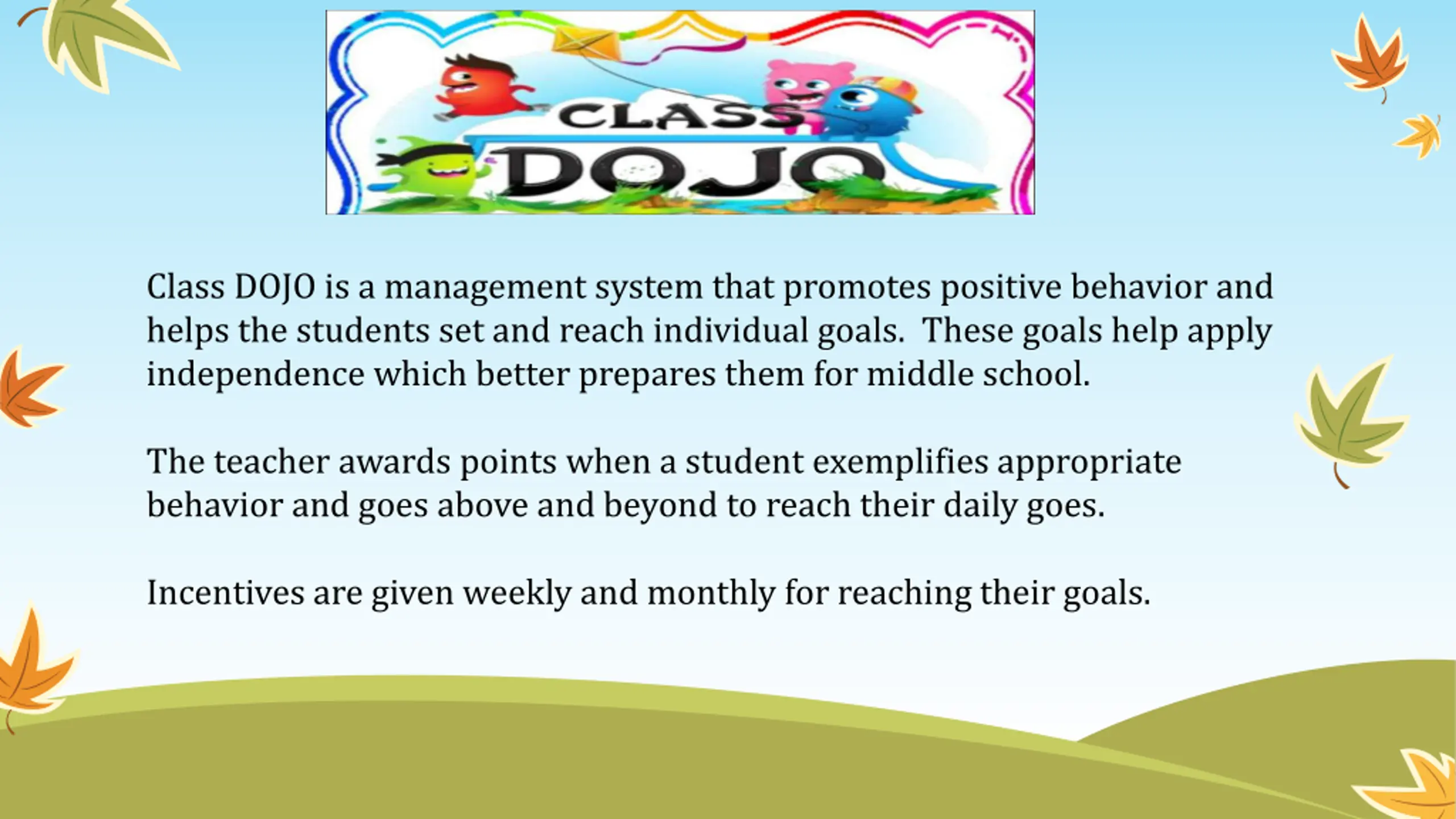 CLASS DOJO

Class DOJO is a management system that promotes positive behavior and helps the students set and reach individual goals. These goals help apply independence which better prepares them for middle school.

The teacher awards points when a student exemplifies appropriate behavior and goes above and beyond to reach their daily goes.

Incentives are given weekly and monthly for reaching their goals.